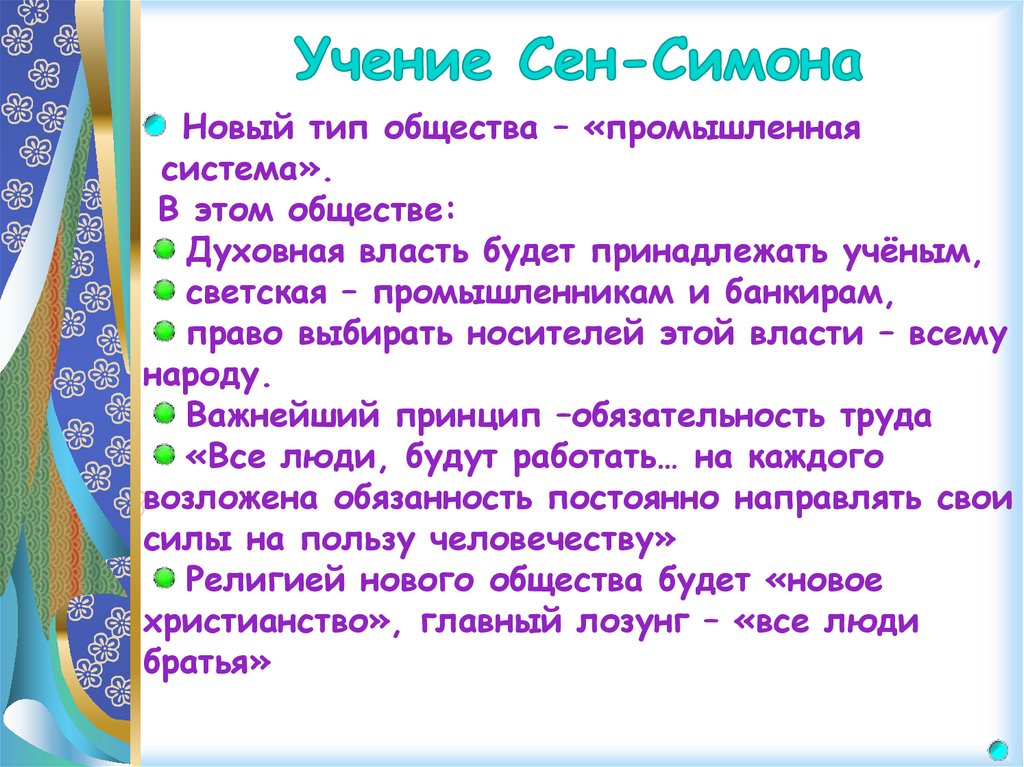 Учение Сен-Симона

Новый тип общества – «промышленная система».

В этом обществе:

Духовная власть будет принадлежать учёным,

светская – промышленникам и банкирам,

право выбирать носителей этой власти – всему народу.

Важнейший принцип –обязательность труда

«Все люди, будут работать… на каждого возложена обязанность постоянно направлять свои силы на пользу человечеству»

Религией нового общества будет «новое христианство», главный лозунг – «все люди братья»